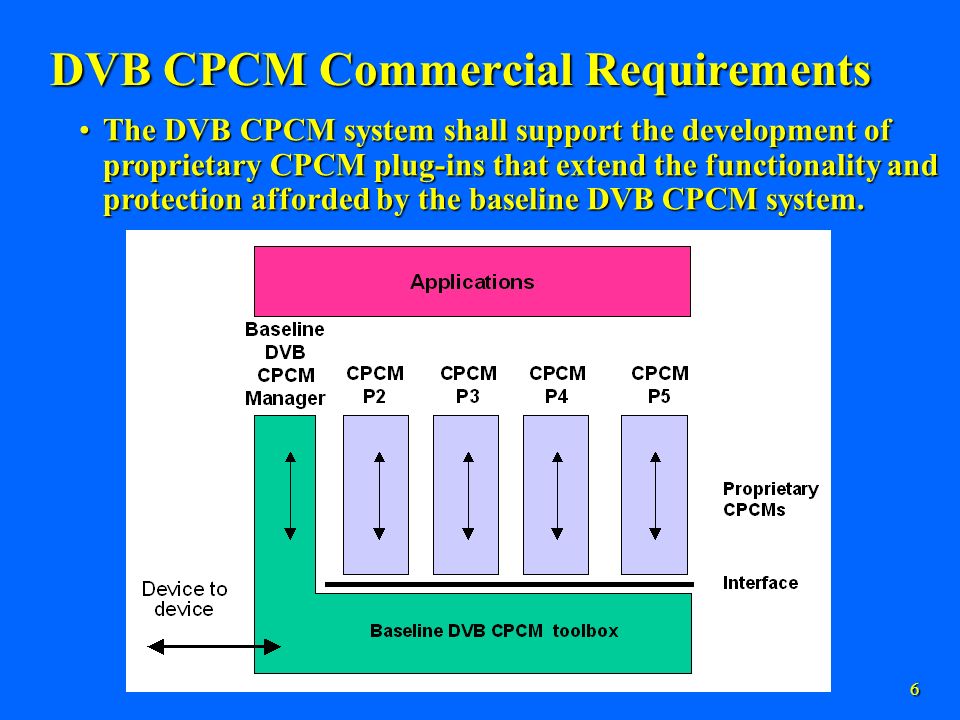 DVB CPCM Commercial Requirements

• The DVB CPCM system shall support the development of proprietary CPCM plug-ins that extend the functionality and protection afforded by the baseline DVB CPCM system.

Applications

Baseline DVB CPCM Manager

CPCM P2

CPCM P3

CPCM P4

CPCM P5

Proprietary CPCMs

Interface

Device to device

Baseline DVB CPCM toolbox

6